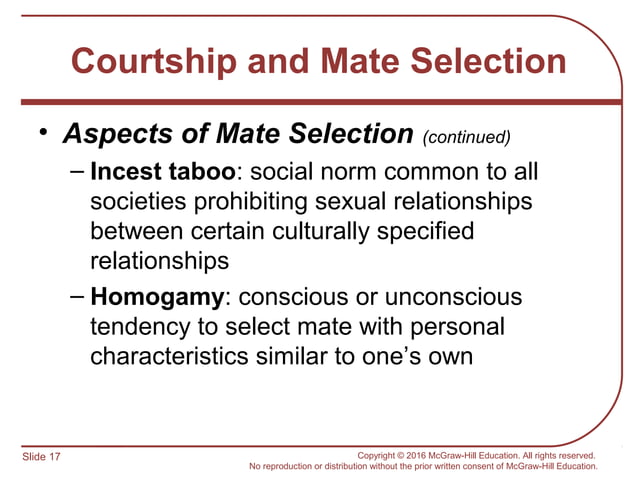 Courtship and Mate Selection

• Aspects of Mate Selection (continued)

– Incest taboo: social norm common to all societies prohibiting sexual relationships between certain culturally specified relationships

– Homogamy: conscious or unconscious tendency to select mate with personal characteristics similar to one's own

Slide 17

Copyright © 2016 McGraw-Hill Education. All rights reserved. No reproduction or distribution without the prior written consent of McGraw-Hill Education.